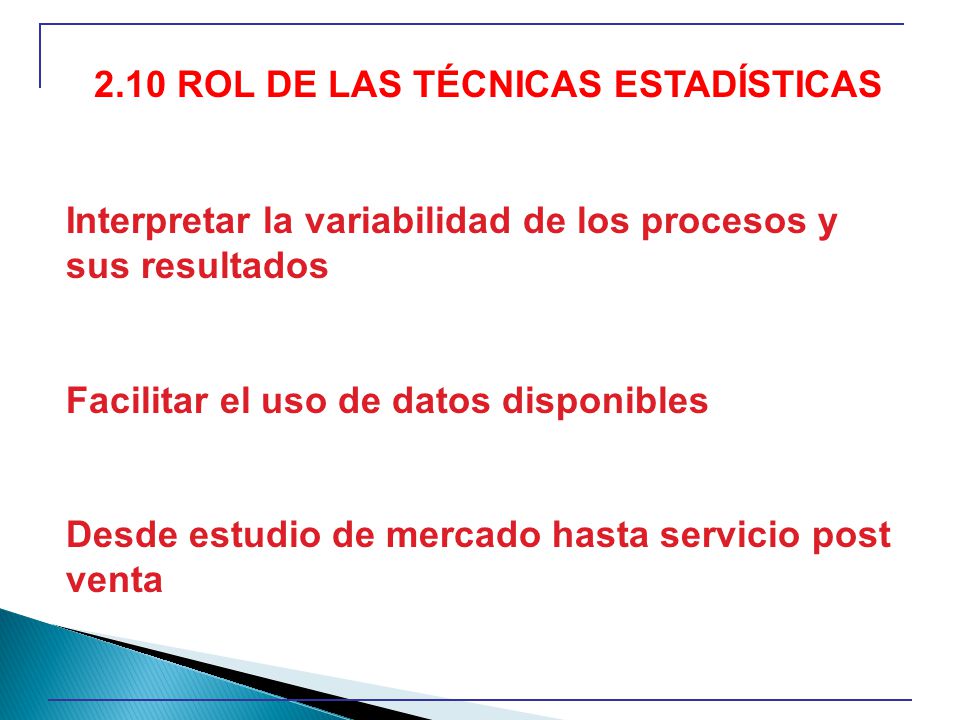 2.10 ROL DE LAS TÉCNICAS ESTADÍSTICAS

Interpretar la variabilidad de los procesos y sus resultados

Facilitar el uso de datos disponibles

Desde estudio de mercado hasta servicio post venta